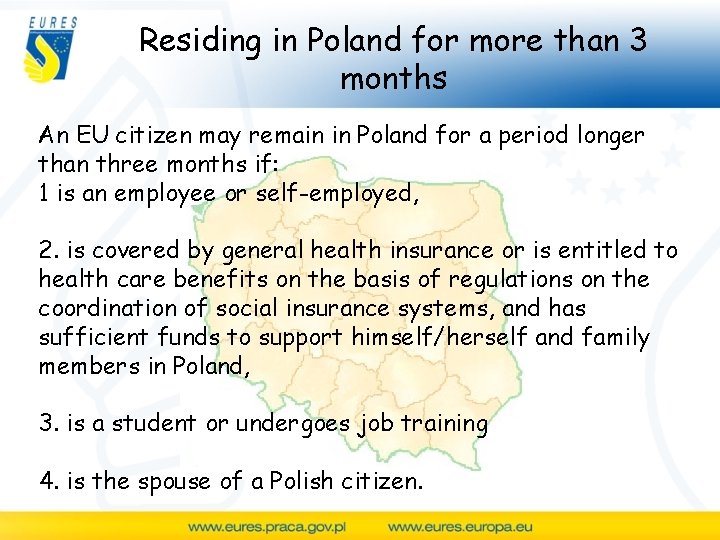 EURES

Residing in Poland for more than 3 months

An EU citizen may remain in Poland for a period longer than three months if:
1 is an employee or self-employed,

2. is covered by general health insurance or is entitled to health care benefits on the basis of regulations on the coordination of social insurance systems, and has sufficient funds to support himself/herself and family members in Poland,

3. is a student or undergoes job training

4. is the spouse of a Polish citizen.

www.eures.praca.gov.pl www.eures.europa.eu